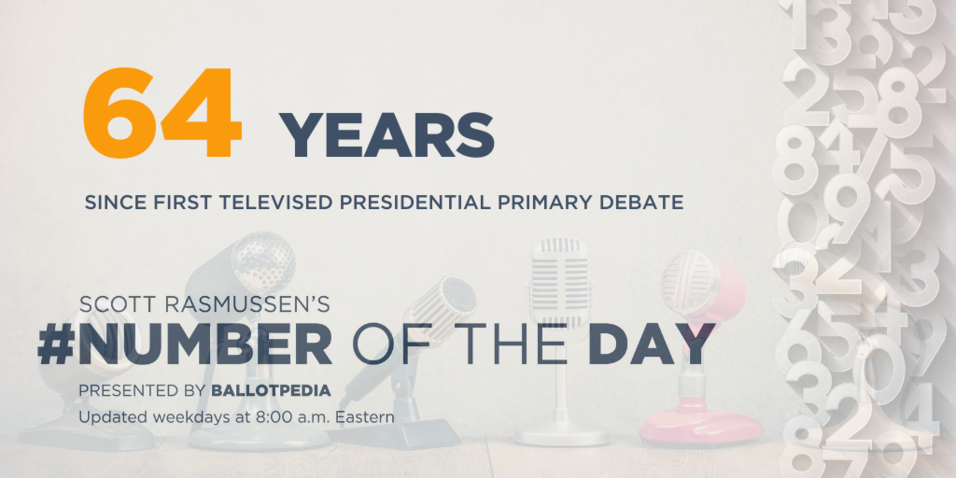 64 YEARS

SINCE FIRST TELEVISED PRESIDENTIAL PRIMARY DEBATE

SCOTT RASMUSSEN'S
#NUMBER OF THE DAY
PRESENTED BY BALLOTPEDIA
Updated weekdays at 8:00 a.m. Eastern